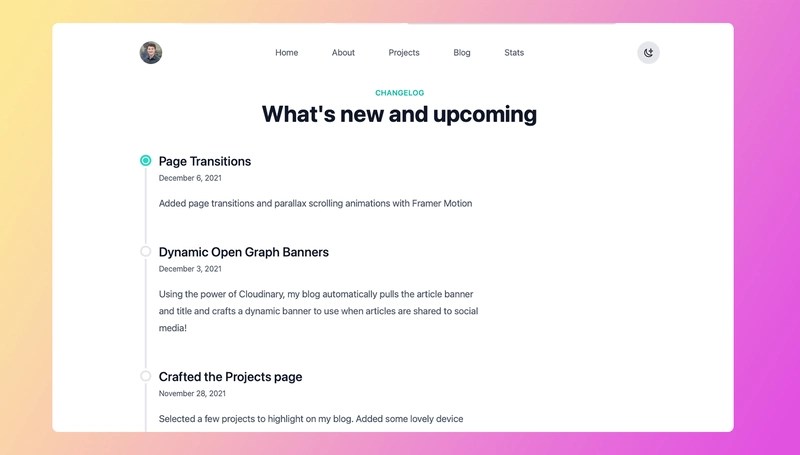 Home About Projects Blog Stats

CHANGELOG

What's new and upcoming

Page Transitions

December 6, 2021

Added page transitions and parallax scrolling animations with Framer Motion

Dynamic Open Graph Banners

December 3, 2021

Using the power of Cloudinary, my blog automatically pulls the article banner and title and crafts a dynamic banner to use when articles are shared to social media!

Crafted the Projects page

November 28, 2021

Selected a few projects to highlight on my blog. Added some lovely device